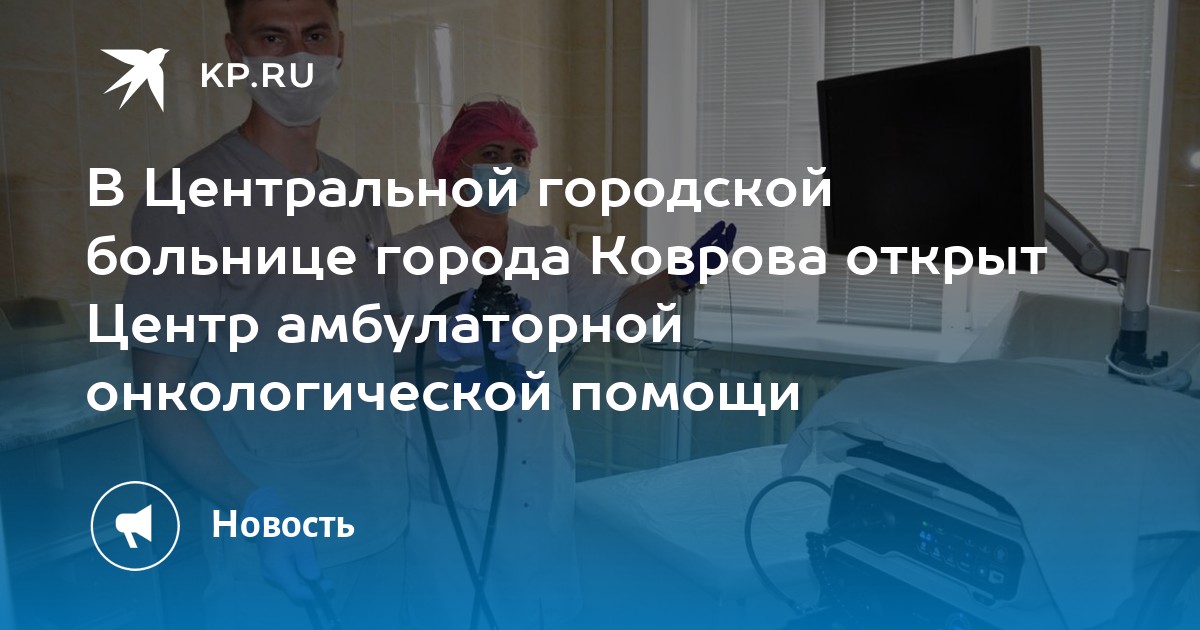 KP.RU

В Центральной городской больнице города Коврова открыт Центр амбулаторной онкологической помощи

Новость